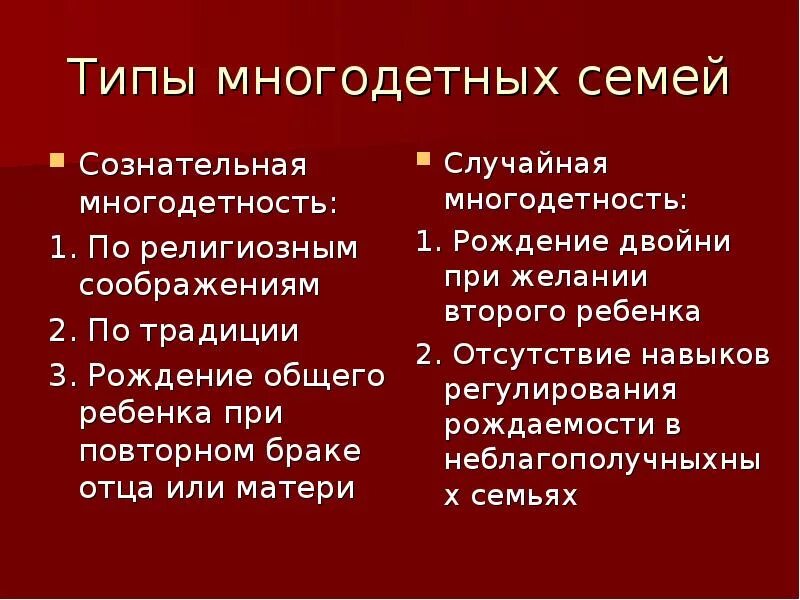 Типы многодетных семей

Сознательная многодетность:

1. По религиозным соображениям

2. По традиции

3. Рождение общего ребенка при повторном браке отца или матери

Случайная многодетность:

1. Рождение двойни при желании второго ребенка

2. Отсутствие навыков регулирования рождаемости в неблагополучныхны х семьях